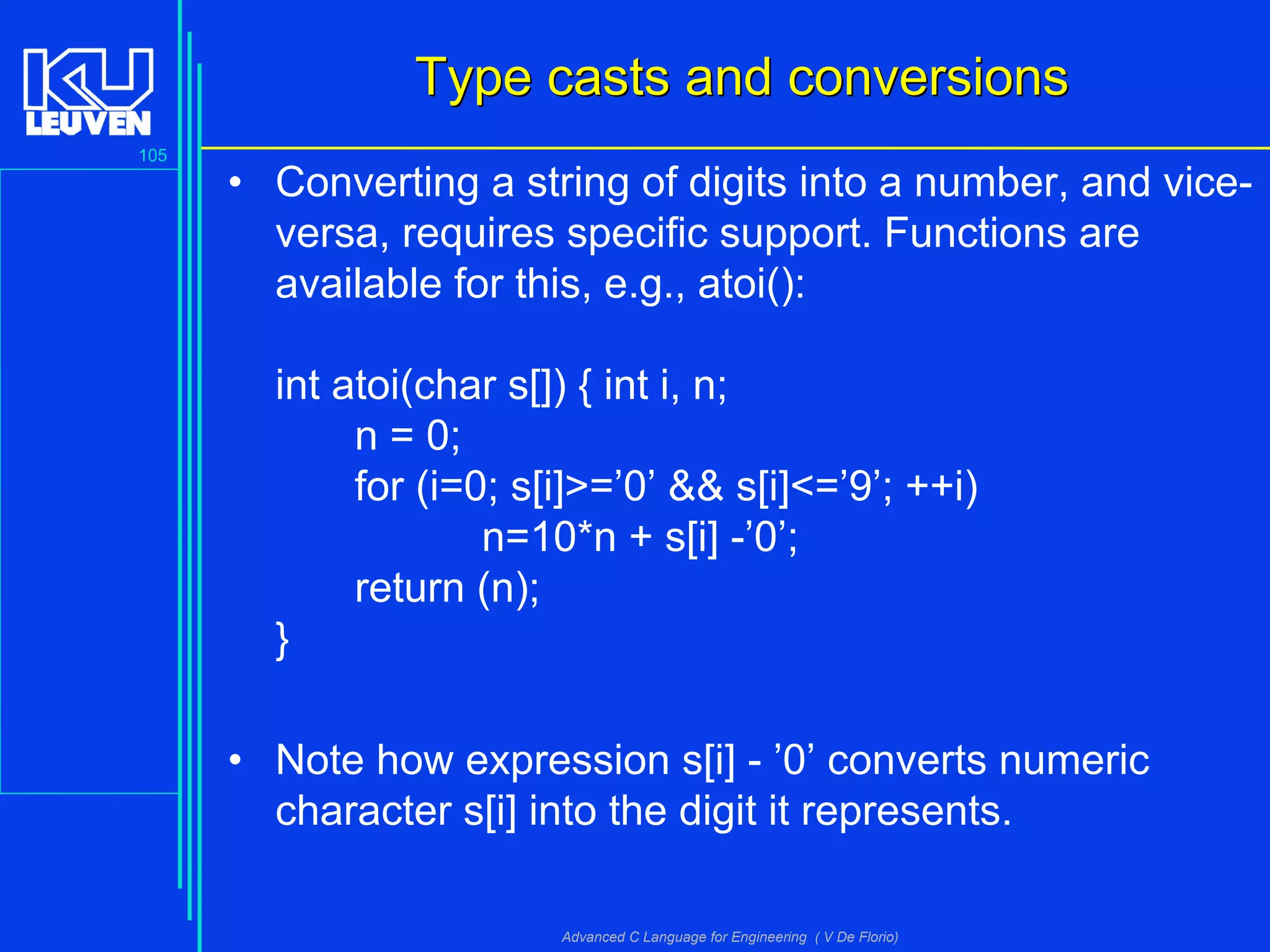 KU LEUVEN

105

Type casts and conversions

• Converting a string of digits into a number, and vice-versa, requires specific support. Functions are available for this, e.g., atoi():

int atoi(char s[]) { int i, n;
 n = 0;
 for (i=0; s[i]>=’0’ && s[i]<=’9’; ++i)
 n=10*n + s[i] -’0’;
 return (n);
}

• Note how expression s[i] - ’0’ converts numeric character s[i] into the digit it represents.

Advanced C Language for Engineering ( V De Florio)